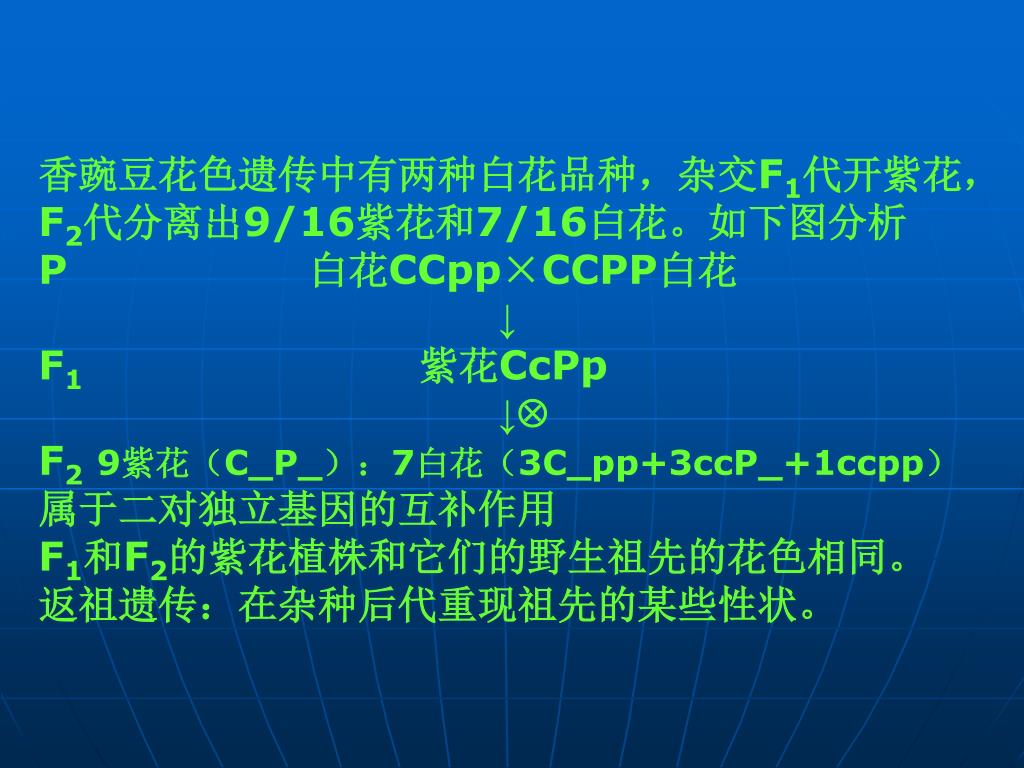 香豌豆花色遗传中有两种白花品种，杂交$F_1$代开紫花，$F_2$代分离出9/16紫花和7/16白花。如下图分析

P　　白花CCpp×CCPP白花

↓

$F_1$　　紫花CcPp

↓⊗

$F_2$ 9紫花（C_P_）：7白花（3C_pp+3ccP_+1ccpp）

属于二对独立基因的互补作用

$F_1$和$F_2$的紫花植株和它们的野生祖先的花色相同。

返祖遗传：在杂种后代重现祖先的某些性状。